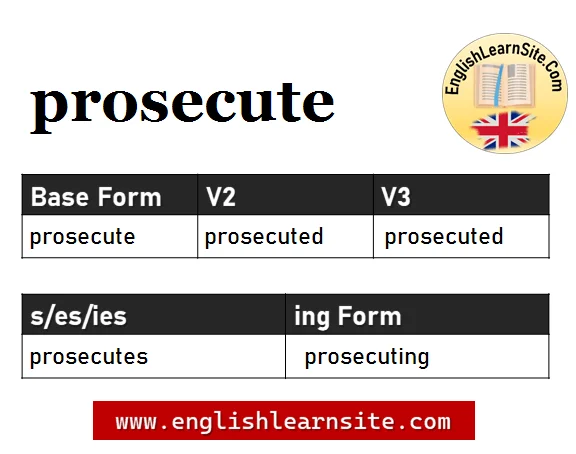 prosecute

EnglishLearnSite.Com

| Base Form | V2 | V3 |
|---|---|---|
| prosecute | prosecuted | prosecuted |

| s/es/ies | ing Form |
|---|---|
| prosecutes | prosecuting |

www.englishlearnsite.com